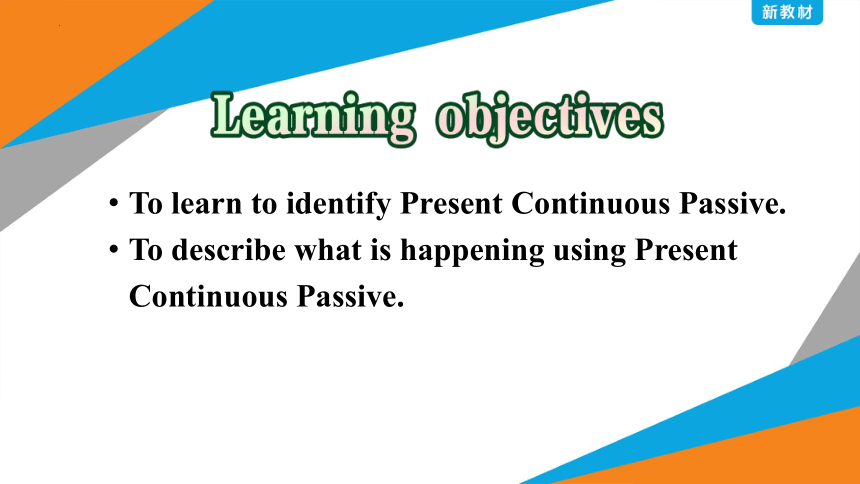 新教材

Learning objectives

• To learn to identify Present Continuous Passive.
• To describe what is happening using Present Continuous Passive.